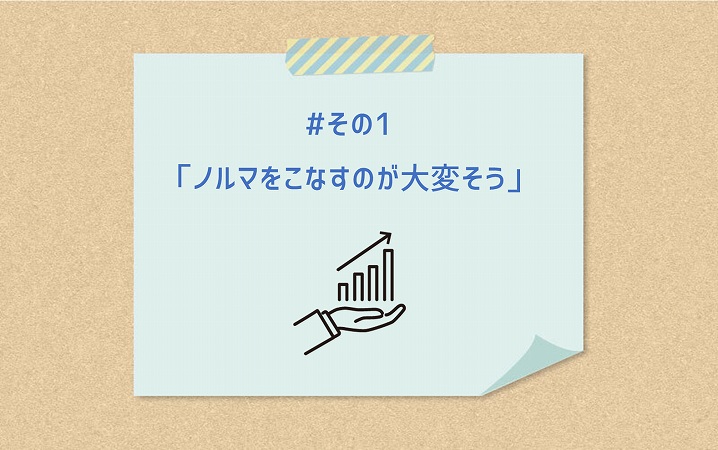 #その1

「ノルマをこなすのが大変そう」